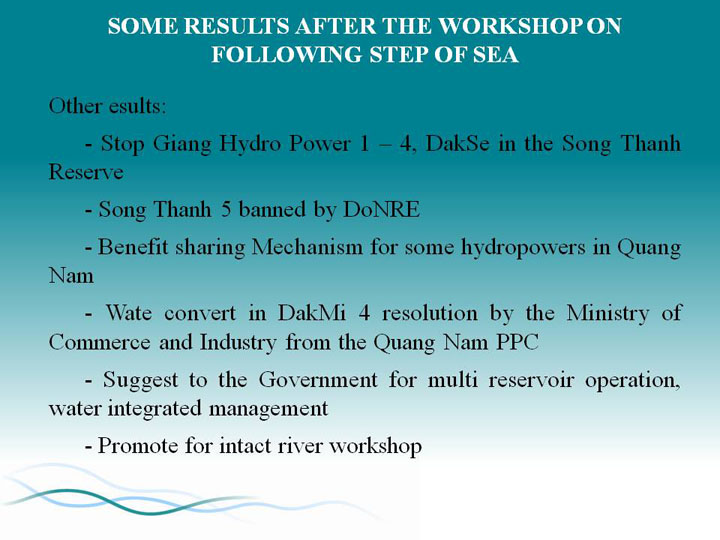 SOME RESULTS AFTER THE WORKSHOP ON FOLLOWING STEP OF SEA

Other esults:

- Stop Giang Hydro Power 1 – 4, DakSe in the Song Thanh Reserve

- Song Thanh 5 banned by DoNRE

- Benefit sharing Mechanism for some hydropowers in Quang Nam

- Wate convert in DakMi 4 resolution by the Ministry of Commerce and Industry from the Quang Nam PPC

- Suggest to the Government for multi reservoir operation, water integrated management

- Promote for intact river workshop